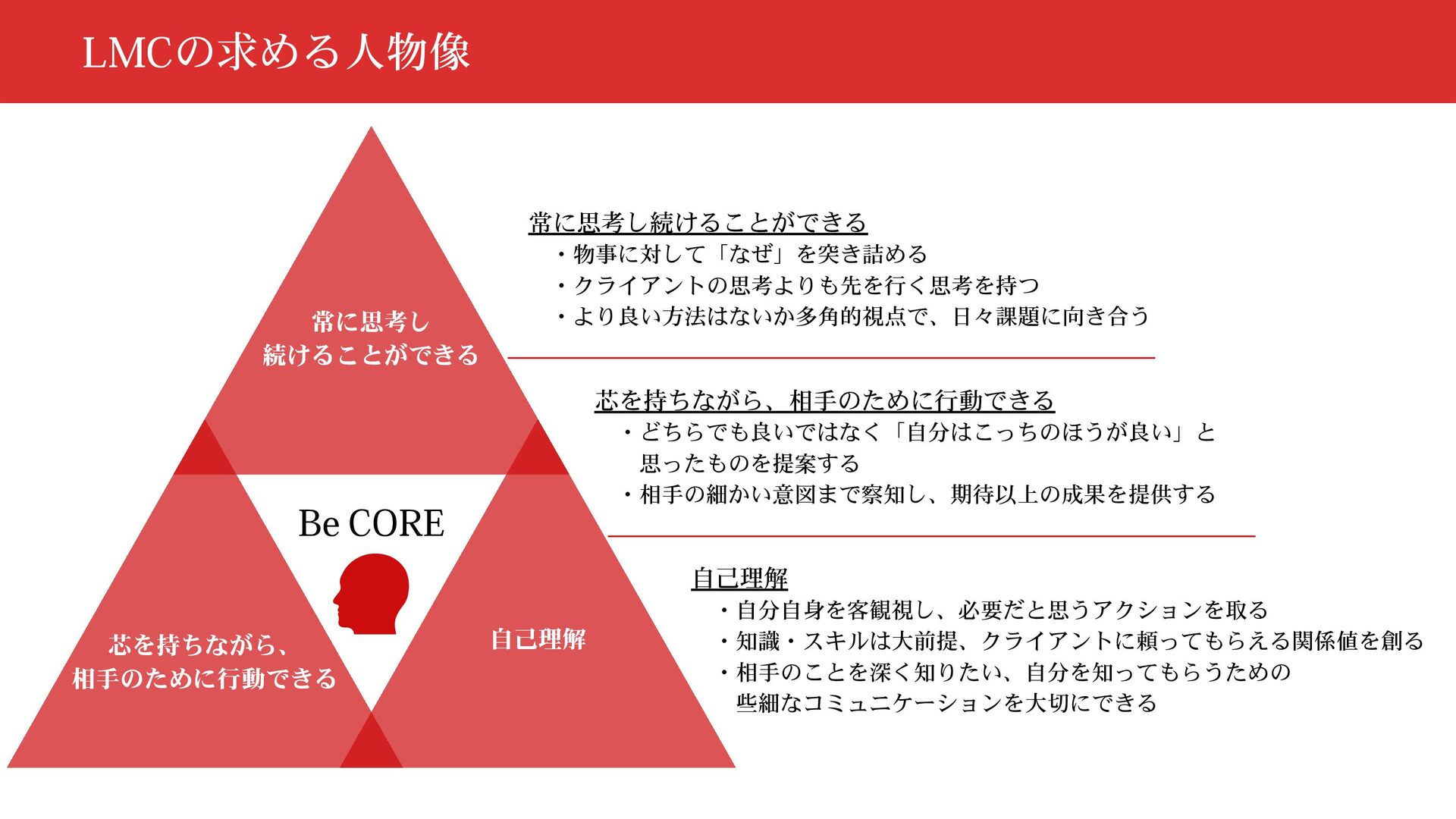 LMCの求める人物像

常に思考し続けることができる

Be CORE

芯を持ちながら、相手のために行動できる

自己理解

常に思考し続けることができる
・物事に対して「なぜ」を突き詰める
・クライアントの思考よりも先を行く思考を持つ
・より良い方法はないか多角的視点で、日々課題に向き合う

芯を持ちながら、相手のために行動できる
・どちらでも良いではなく「自分はこっちのほうが良い」と思ったものを提案する
・相手の細かい意図まで察知し、期待以上の成果を提供する

自己理解
・自分自身を客観視し、必要だと思うアクションを取る
・知識・スキルは大前提、クライアントに頼ってもらえる関係値を創る
・相手のことを深く知りたい、自分を知ってもらうための些細なコミュニケーションを大切にできる